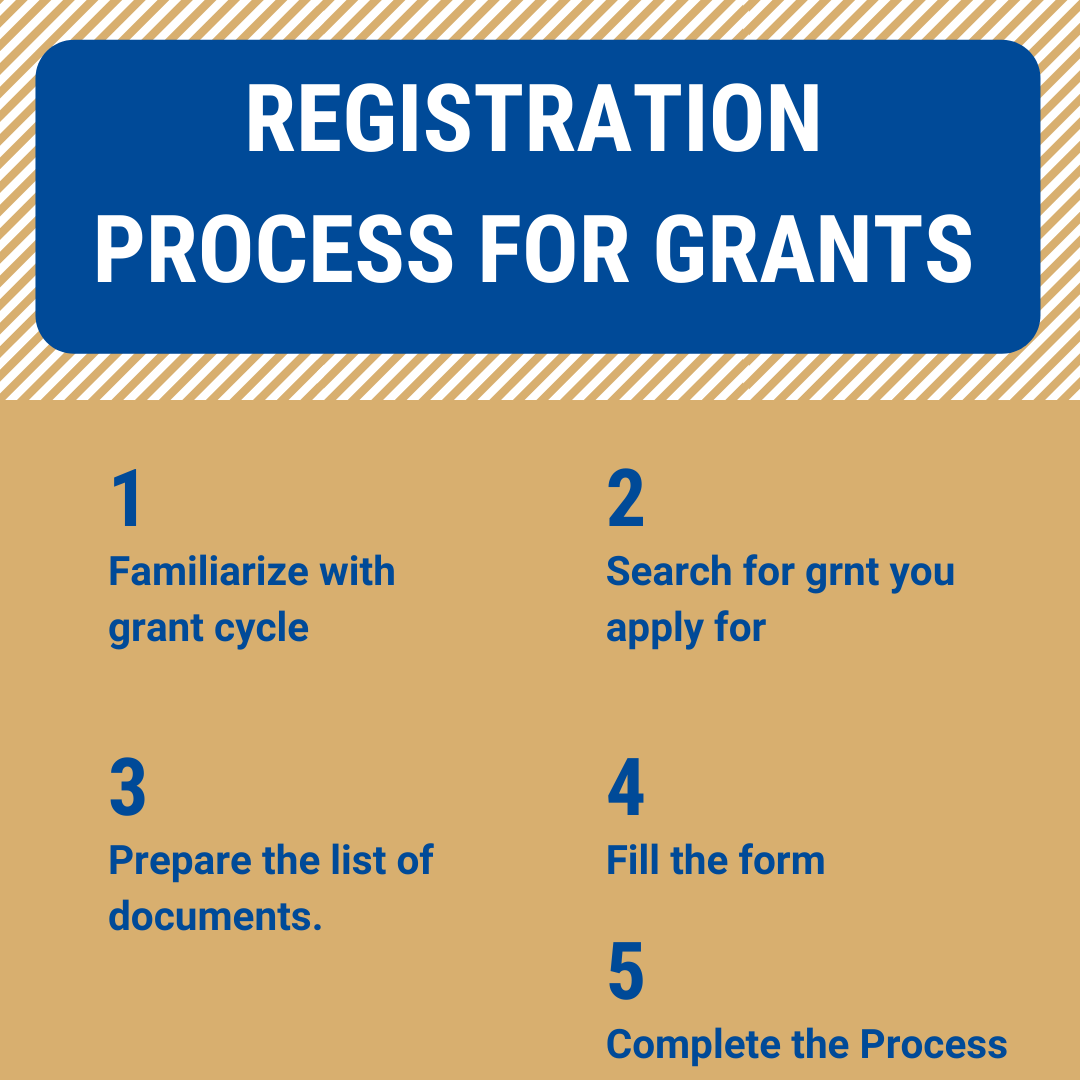 REGISTRATION PROCESS FOR GRANTS

1
Familiarize with grant cycle

2
Search for grnt you apply for

3
Prepare the list of documents.

4
Fill the form

5
Complete the Process